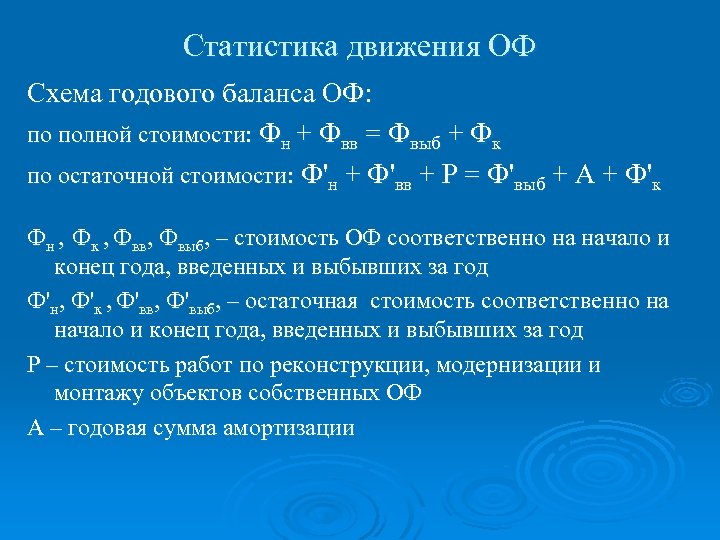 Статистика движения ОФ

Схема годового баланса ОФ:

по полной стоимости: $Ф_н + Ф_{вв} = Ф_{выб} + Ф_к$

по остаточной стоимости: $Ф'_н + Ф'_{вв} + Р = Ф'_{выб} + А + Ф'_к$

$Ф_н$ , $Ф_к$ , $Ф_{вв}$, $Ф_{выб}$, – стоимость ОФ соответственно на начало и конец года, введенных и выбывших за год

$Ф'_н$, $Ф'_к$ , $Ф'_{вв}$, $Ф'_{выб}$, – остаточная стоимость соответственно на начало и конец года, введенных и выбывших за год

Р – стоимость работ по реконструкции, модернизации и монтажу объектов собственных ОФ

А – годовая сумма амортизации